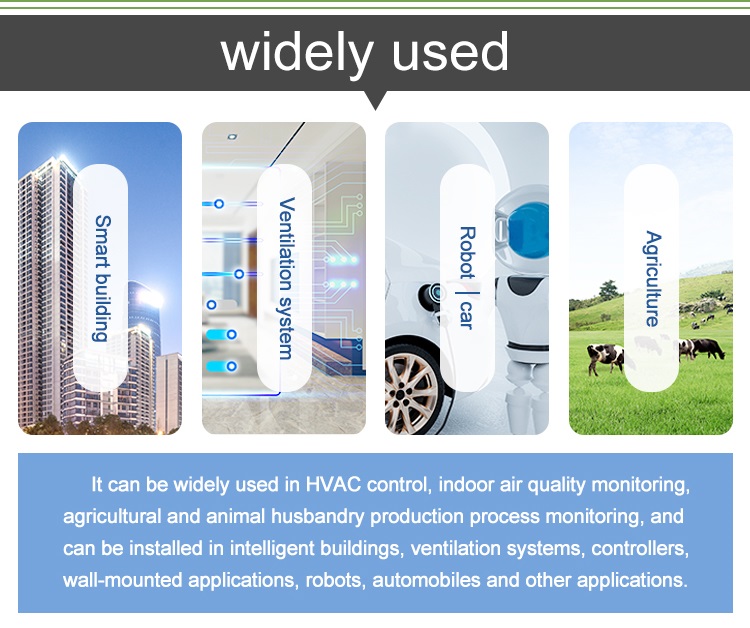 widely used

Smart building

Ventilation system

Robot | car

Agriculture

It can be widely used in HVAC control, indoor air quality monitoring, agricultural and animal husbandry production process monitoring, and can be installed in intelligent buildings, ventilation systems, controllers, wall-mounted applications, robots, automobiles and other applications.